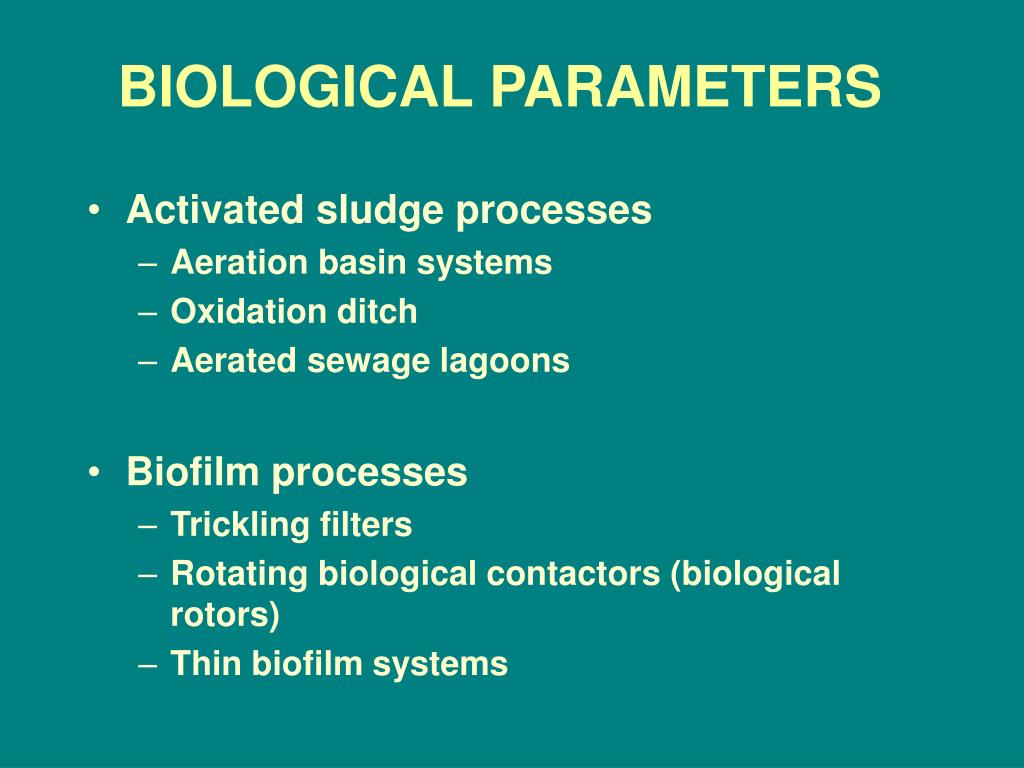 BIOLOGICAL PARAMETERS

• Activated sludge processes
– Aeration basin systems
– Oxidation ditch
– Aerated sewage lagoons

• Biofilm processes
– Trickling filters
– Rotating biological contactors (biological rotors)
– Thin biofilm systems